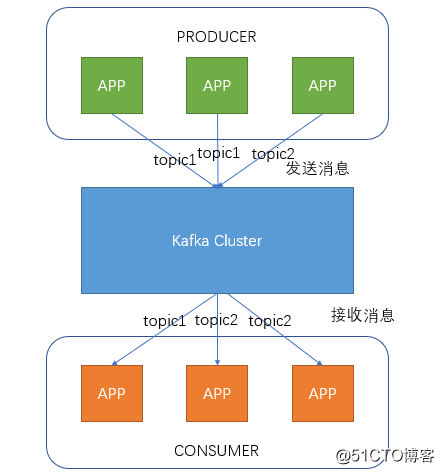 PRODUCER

APP APP APP

topic1 topic1 topic2

发送消息

Kafka Cluster

topic1 topic2 topic2

接收消息

APP APP APP

CONSUMER

@51CTO博客